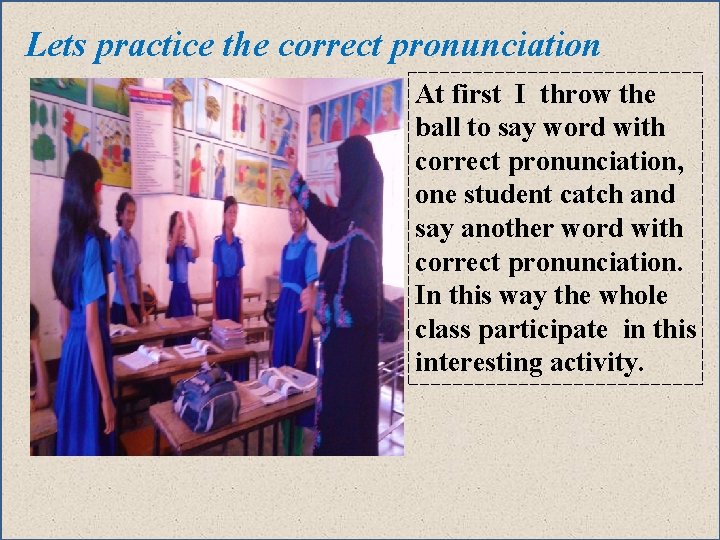 Lets practice the correct pronunciation

At first I throw the ball to say word with correct pronunciation, one student catch and say another word with correct pronunciation. In this way the whole class participate in this interesting activity.